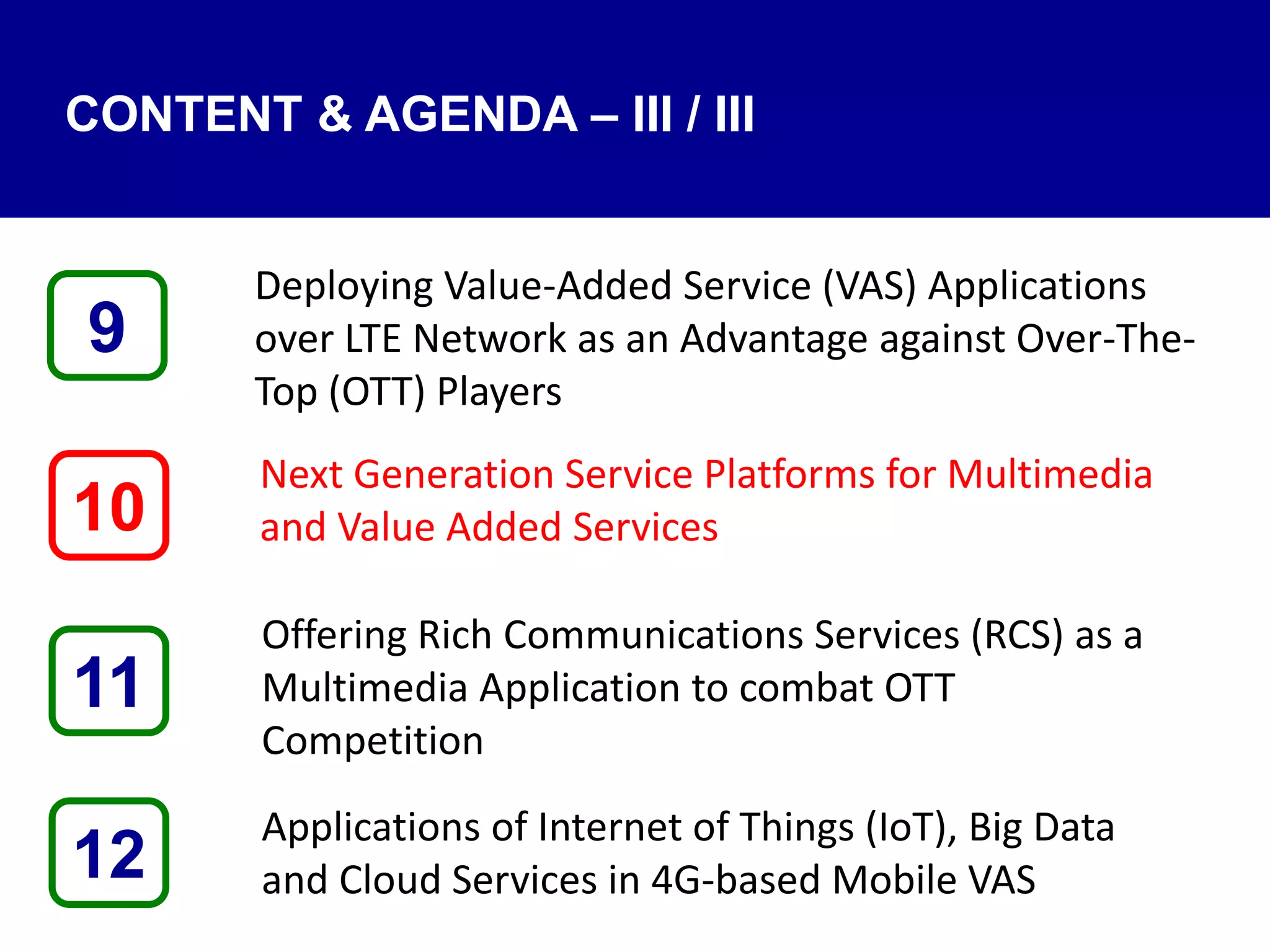 CONTENT & AGENDA – III / III

9

Deploying Value-Added Service (VAS) Applications over LTE Network as an Advantage against Over-The-Top (OTT) Players

10

Next Generation Service Platforms for Multimedia and Value Added Services

11

Offering Rich Communications Services (RCS) as a Multimedia Application to combat OTT Competition

12

Applications of Internet of Things (IoT), Big Data and Cloud Services in 4G-based Mobile VAS